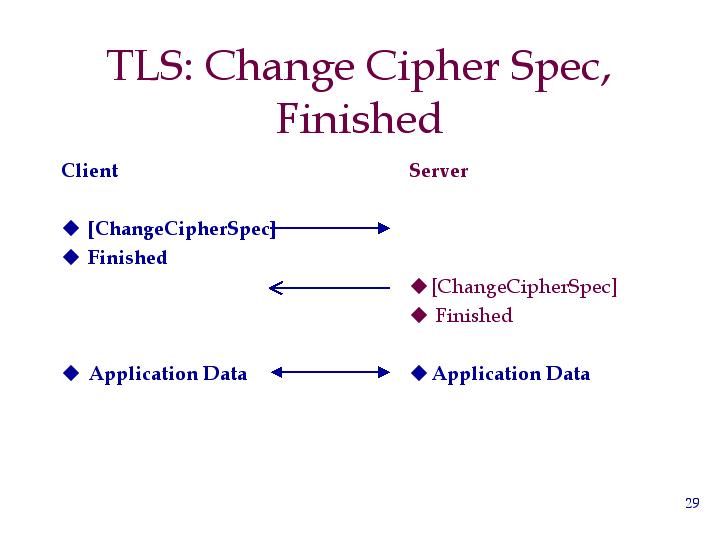 TLS: Change Cipher Spec, Finished

Client

Server

◆ [ChangeCipherSpec]

◆ Finished

◆ [ChangeCipherSpec]

◆ Finished

◆ Application Data

◆ Application Data

29